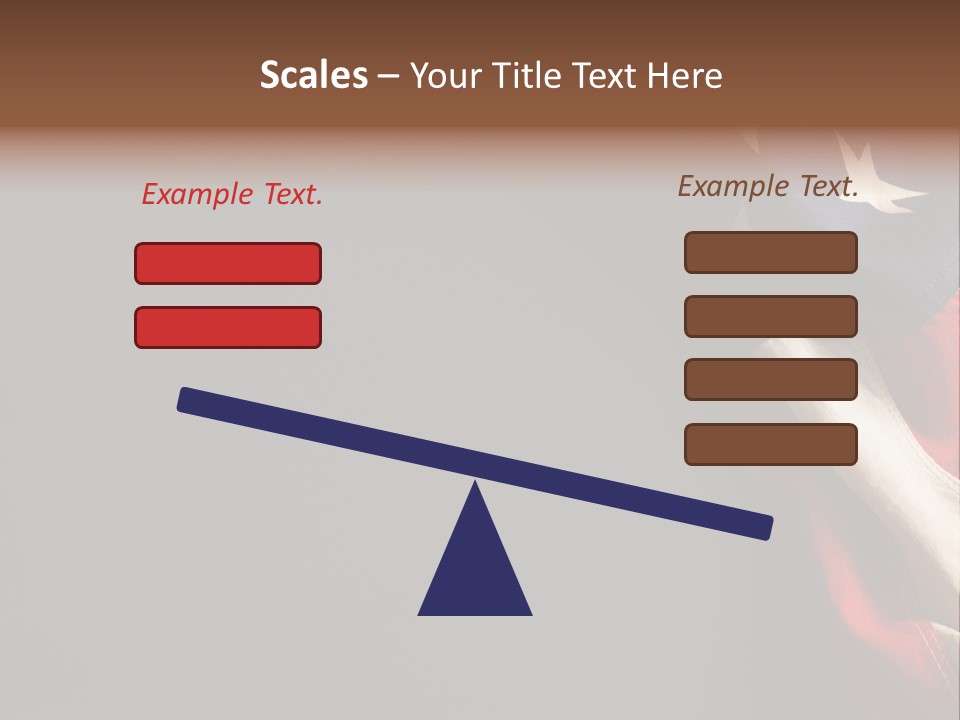 Scales – Your Title Text Here

Example Text.

Example Text.